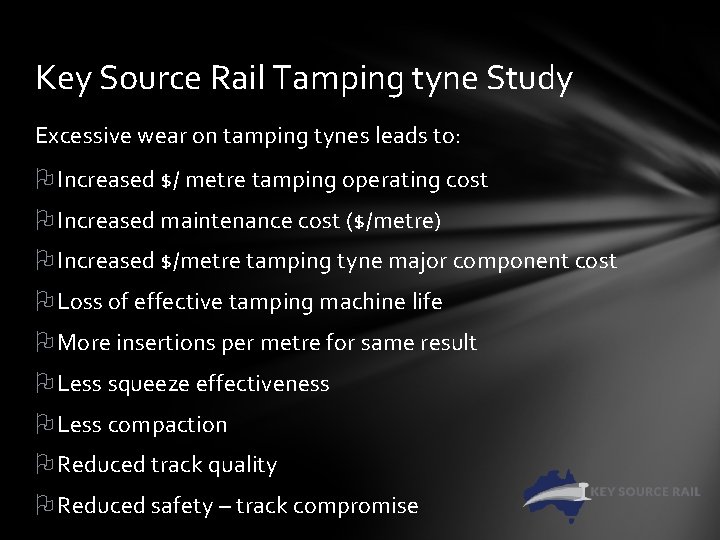 Key Source Rail Tamping tyne Study

Excessive wear on tamping tynes leads to:

Increased $/ metre tamping operating cost

Increased maintenance cost ($/metre)

Increased $/metre tamping tyne major component cost

Loss of effective tamping machine life

More insertions per metre for same result

Less squeeze effectiveness

Less compaction

Reduced track quality

Reduced safety – track compromise

KEY SOURCE RAIL